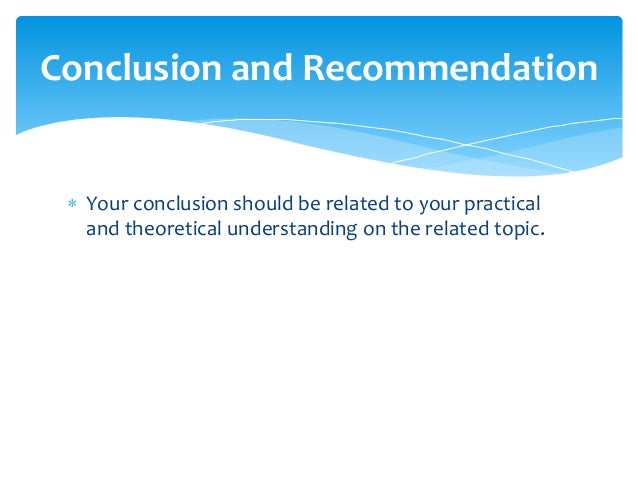 Conclusion and Recommendation

* Your conclusion should be related to your practical and theoretical understanding on the related topic.